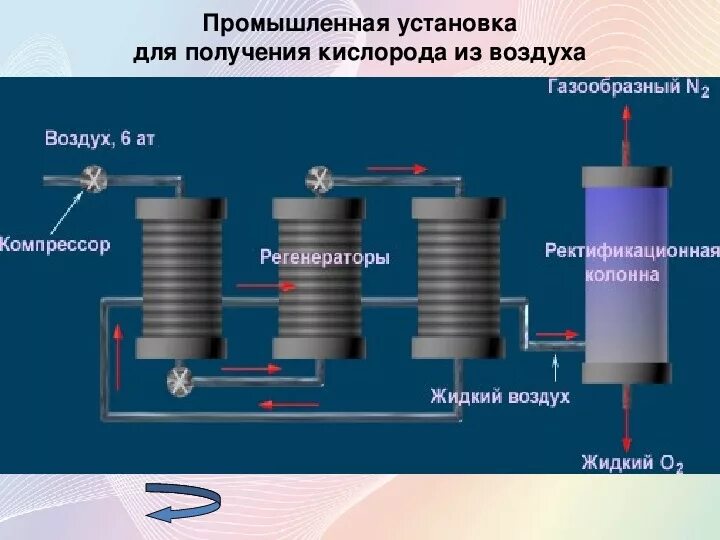 Промышленная установка
для получения кислорода из воздуха

Газообразный $N_2$

Воздух, 6 ат

Компрессор

Регенераторы

Ректификационная колонна

Жидкий воздух

Жидкий $O_2$